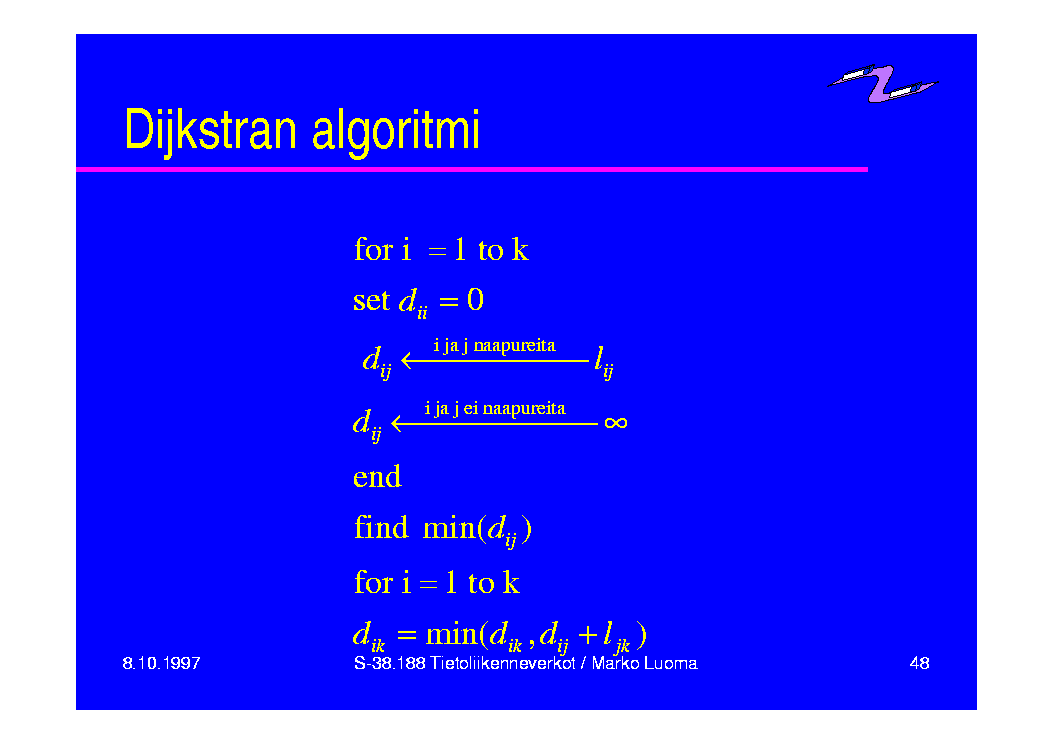 Dijkstran algoritmi

for i = 1 to k

set $d_{ii} = 0$

$d_{ij} \xleftarrow{\text{i ja j naapureita}} l_{ij}$

$d_{ij} \xleftarrow{\text{i ja j ei naapureita}} \infty$

end

find $\min(d_{ij})$

for i = 1 to k

$d_{ik} = \min(d_{ik}, d_{ij} + l_{jk})$

8.10.1997

S-38.188 Tietoliikenneverkot / Marko Luoma

48